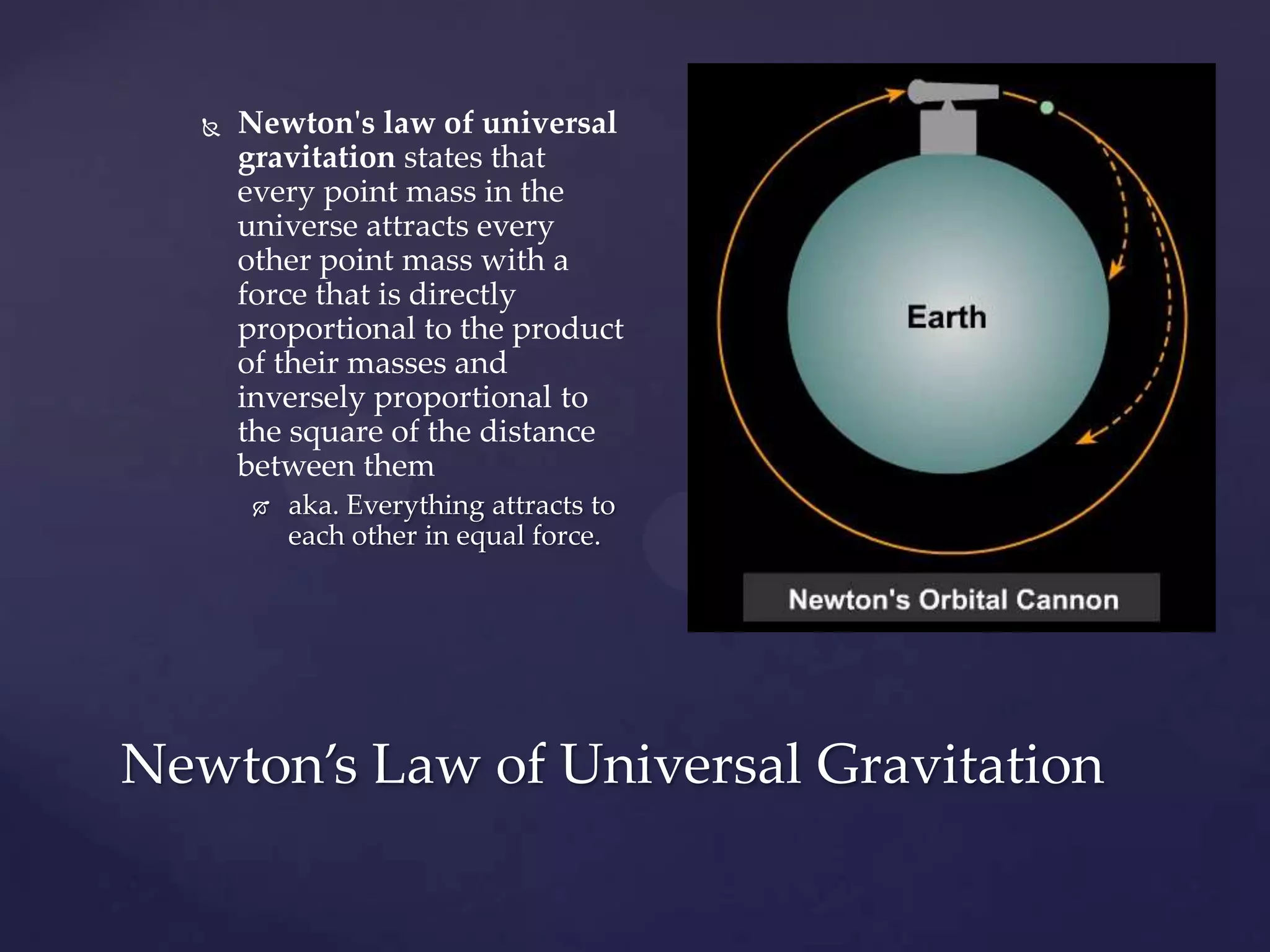 Newton's law of universal gravitation states that every point mass in the universe attracts every other point mass with a force that is directly proportional to the product of their masses and inversely proportional to the square of the distance between them

aka. Everything attracts to each other in equal force.

Earth

Newton's Orbital Cannon

Newton's Law of Universal Gravitation